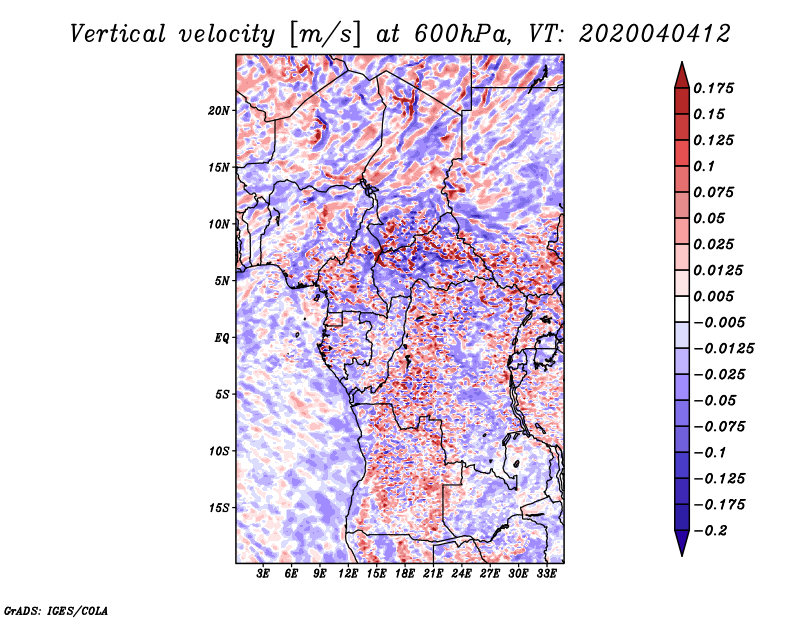 Vertical velocity [m/s] at 600hPa, VT: 2020040412

20N
15N
10N
5N
EQ
5S
10S
15S

3E 6E 9E 12E 15E 18E 21E 24E 27E 30E 33E

0.175
0.15
0.125
0.1
0.075
0.05
0.025
0.0125
0.005
−0.005
−0.0125
−0.025
−0.05
−0.075
−0.1
−0.125
−0.175
−0.2

GrADS: IGES/COLA